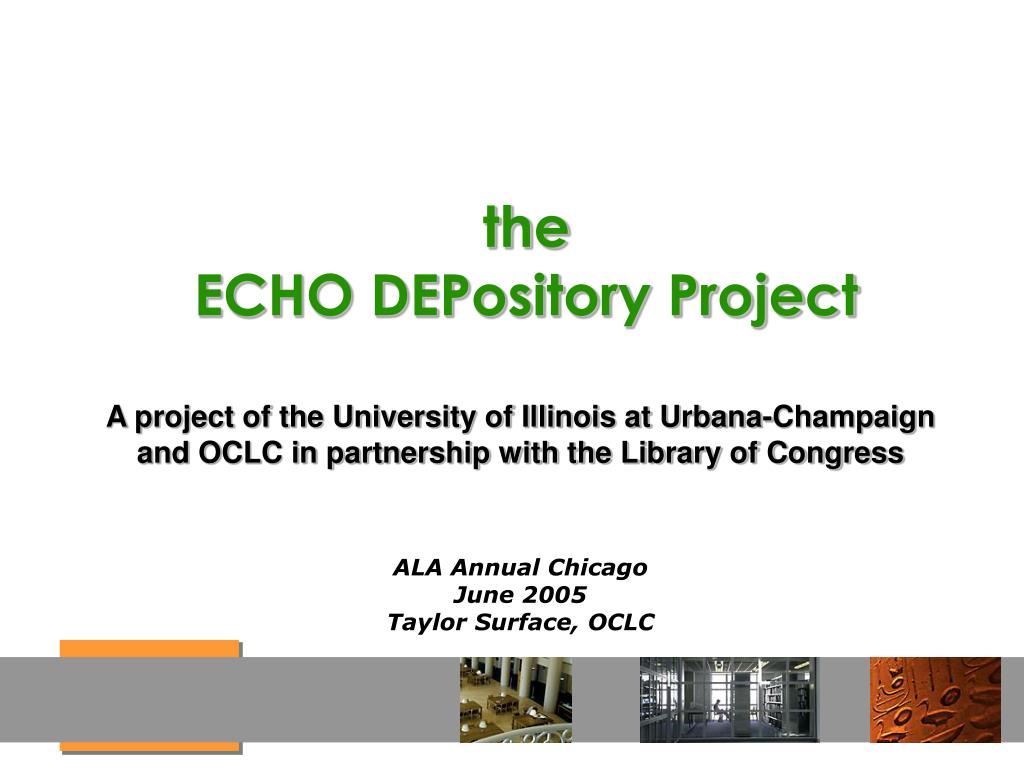 the
ECHO DEPository Project

A project of the University of Illinois at Urbana-Champaign and OCLC in partnership with the Library of Congress

ALA Annual Chicago
June 2005
Taylor Surface, OCLC